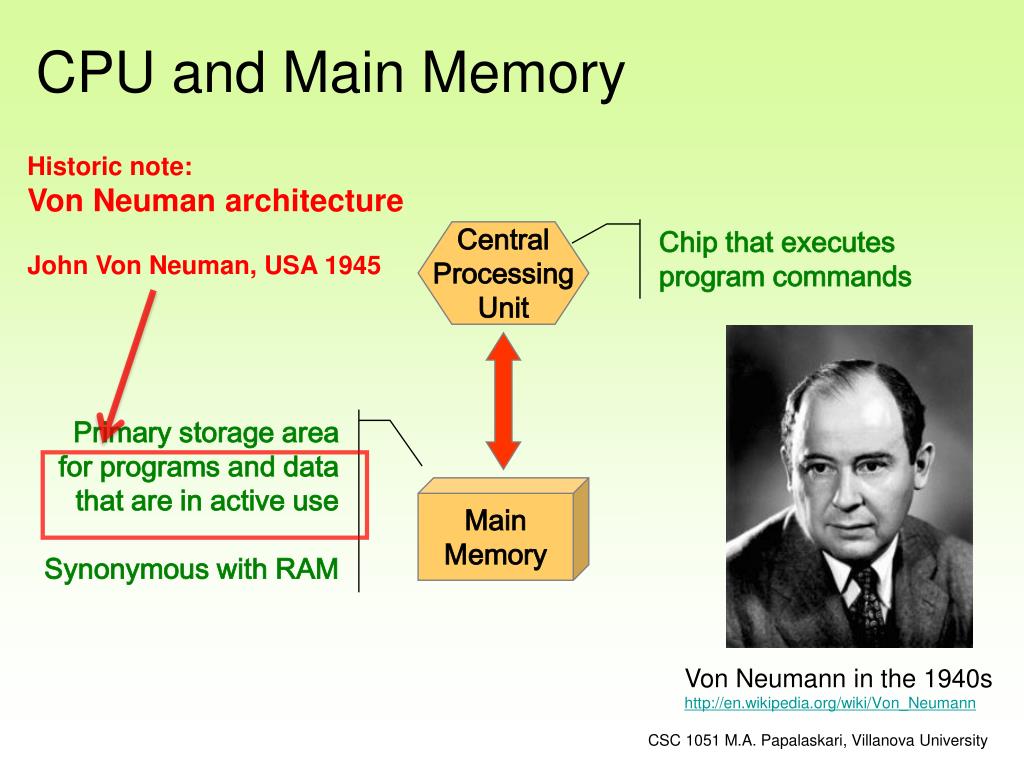 CPU and Main Memory

Historic note:
Von Neuman architecture

John Von Neuman, USA 1945

Central Processing Unit

Chip that executes program commands

Primary storage area for programs and data that are in active use

Synonymous with RAM

Main Memory

Von Neumann in the 1940s
http://en.wikipedia.org/wiki/Von_Neumann

CSC 1051 M.A. Papalaskari, Villanova University